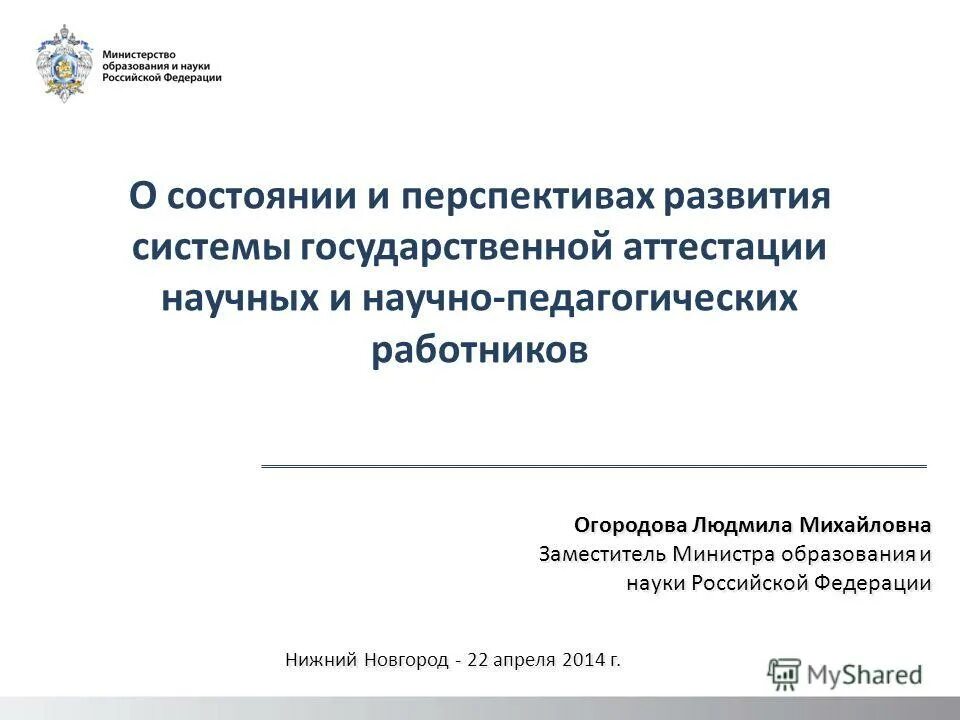 Министерство образования и науки Российской Федерации

О состоянии и перспективах развития системы государственной аттестации научных и научно-педагогических работников

Огородова Людмила Михайловна
Заместитель Министра образования и науки Российской Федерации

Нижний Новгород - 22 апреля 2014 г.

MyShared